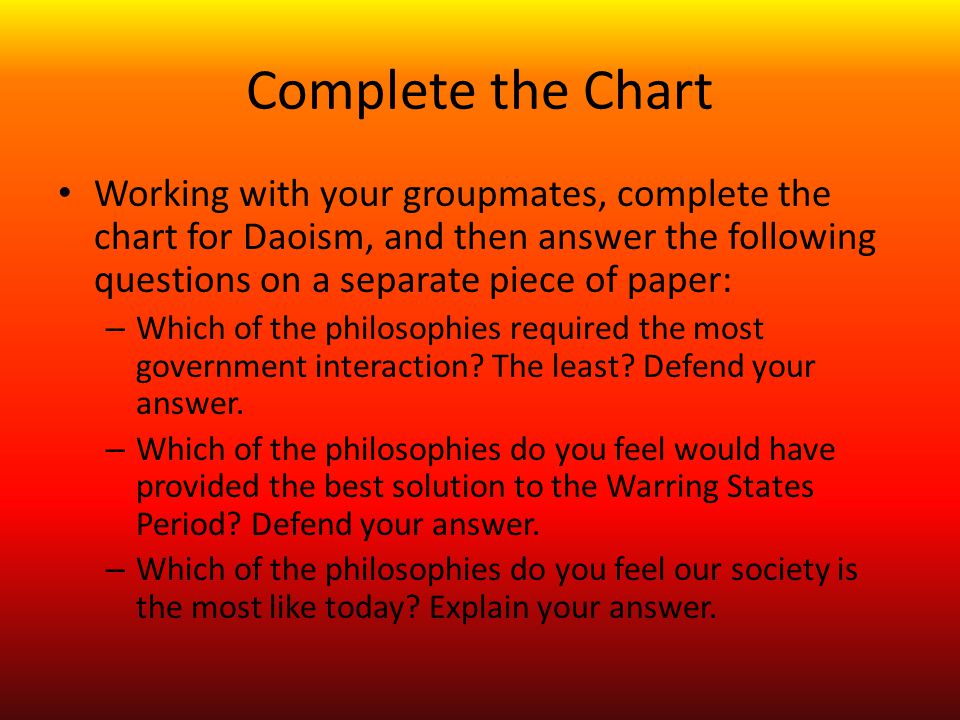 Complete the Chart

• Working with your groupmates, complete the chart for Daoism, and then answer the following questions on a separate piece of paper:

– Which of the philosophies required the most government interaction? The least? Defend your answer.

– Which of the philosophies do you feel would have provided the best solution to the Warring States Period? Defend your answer.

– Which of the philosophies do you feel our society is the most like today? Explain your answer.